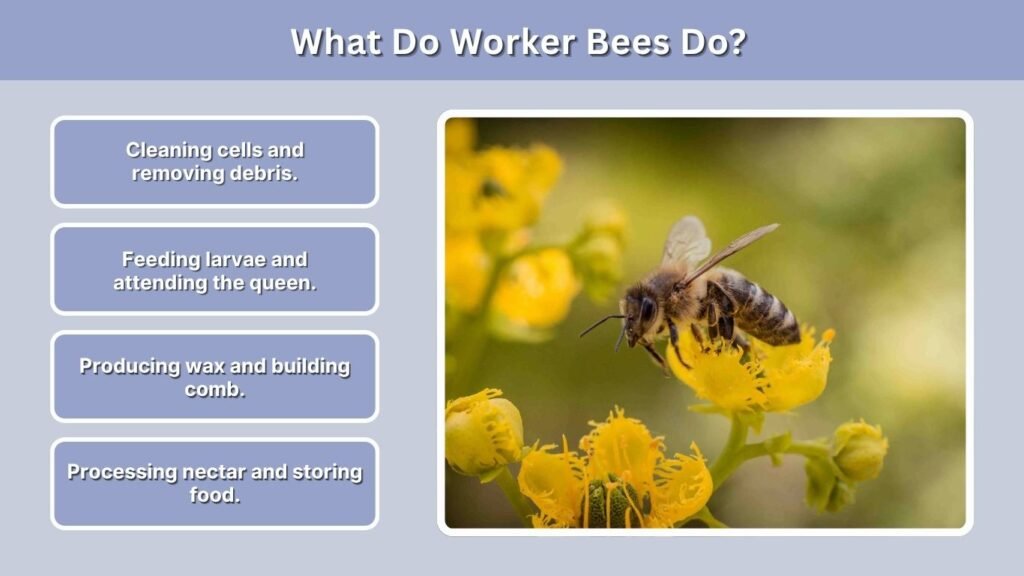 What Do Worker Bees Do?

Cleaning cells and removing debris.

Feeding larvae and attending the queen.

Producing wax and building comb.

Processing nectar and storing food.